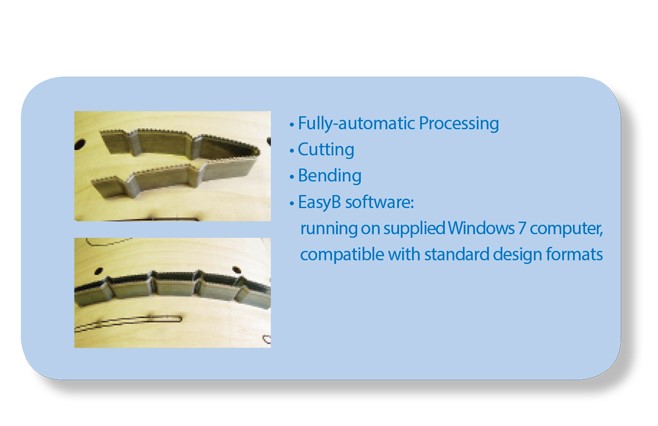 • Fully-automatic Processing
• Cutting
• Bending
• EasyB software:
running on supplied Windows 7 computer, compatible with standard design formats